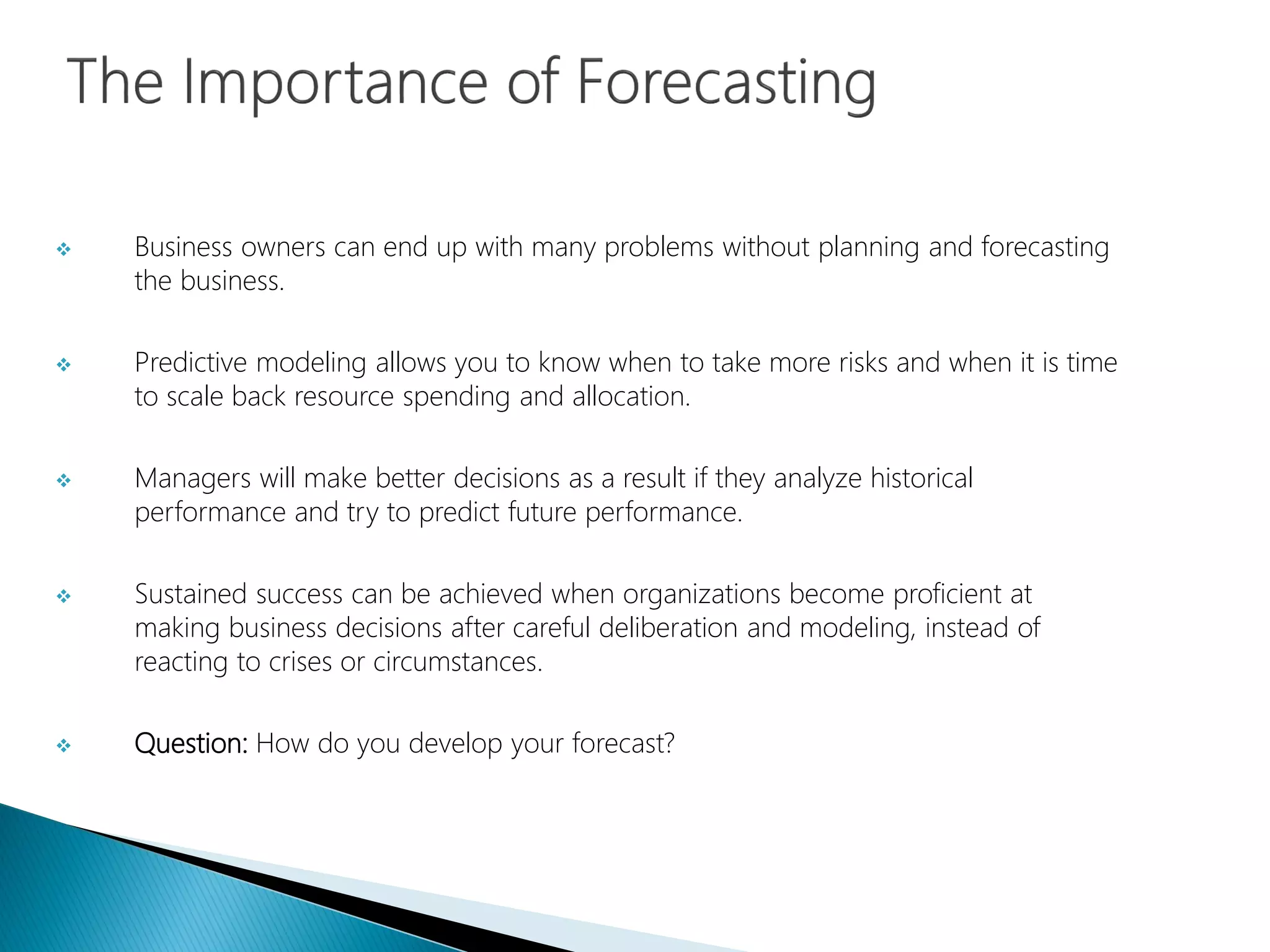 The Importance of Forecasting

❖ Business owners can end up with many problems without planning and forecasting the business.

❖ Predictive modeling allows you to know when to take more risks and when it is time to scale back resource spending and allocation.

❖ Managers will make better decisions as a result if they analyze historical performance and try to predict future performance.

❖ Sustained success can be achieved when organizations become proficient at making business decisions after careful deliberation and modeling, instead of reacting to crises or circumstances.

❖ Question: How do you develop your forecast?